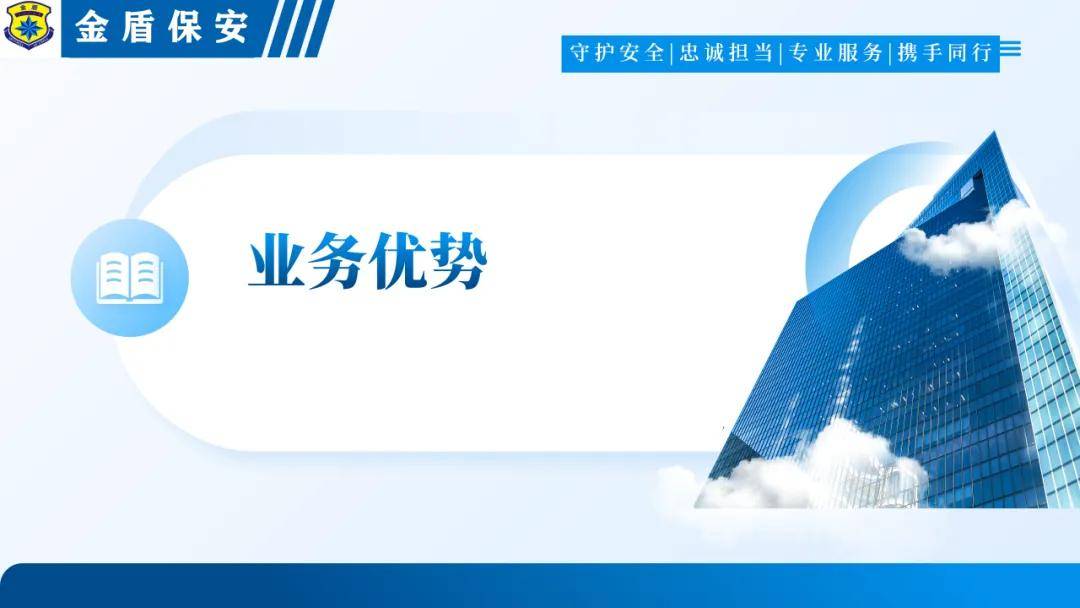 金盾保安

守护安全|忠诚担当|专业服务|携手同行

业务优势